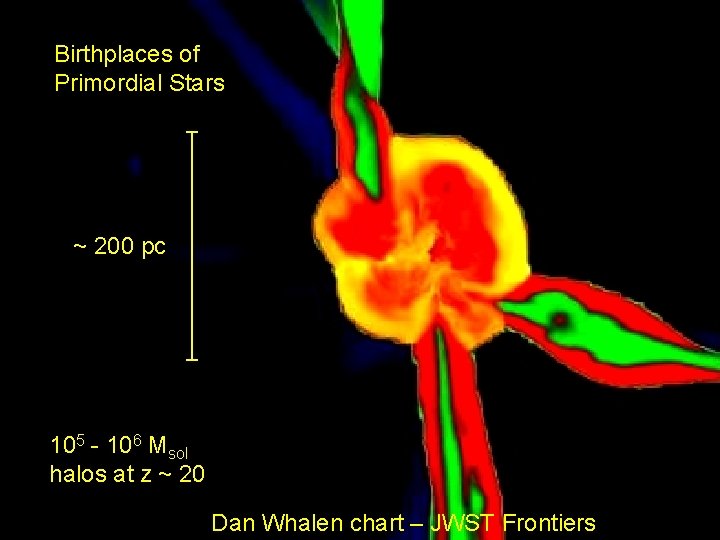 Birthplaces of Primordial Stars

~ 200 pc

$10^5$ - $10^6$ $M_{sol}$ halos at z ~ 20

Dan Whalen chart – JWST Frontiers